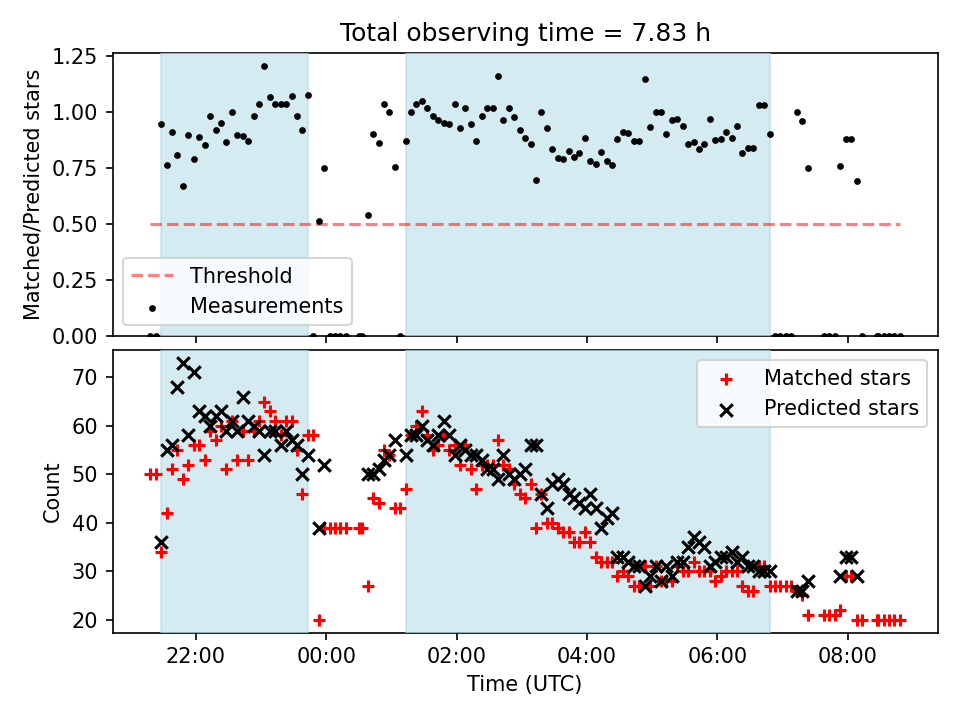 Total observing time = 7.83 h

Matched/Predicted stars

1.25
1.00
0.75
0.50
0.25
0.00

Threshold
Measurements

Count

70
60
50
40
30
20

Matched stars
Predicted stars

22:00
00:00
02:00
04:00
06:00
08:00

Time (UTC)